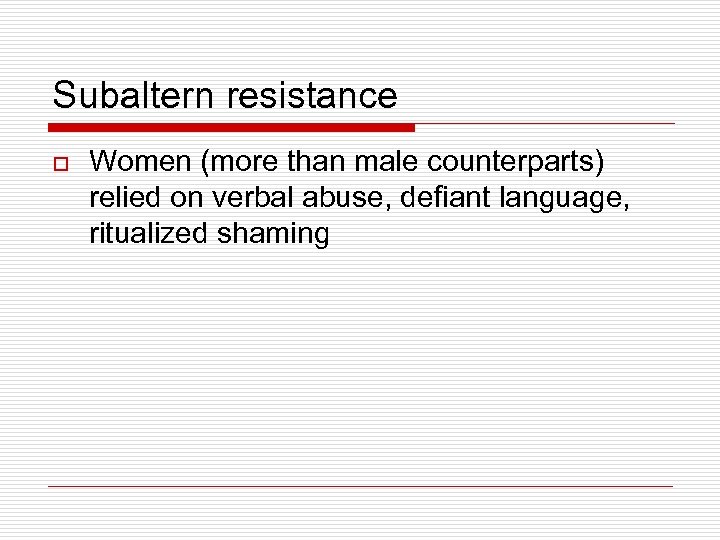 Subaltern resistance

Women (more than male counterparts) relied on verbal abuse, defiant language, ritualized shaming